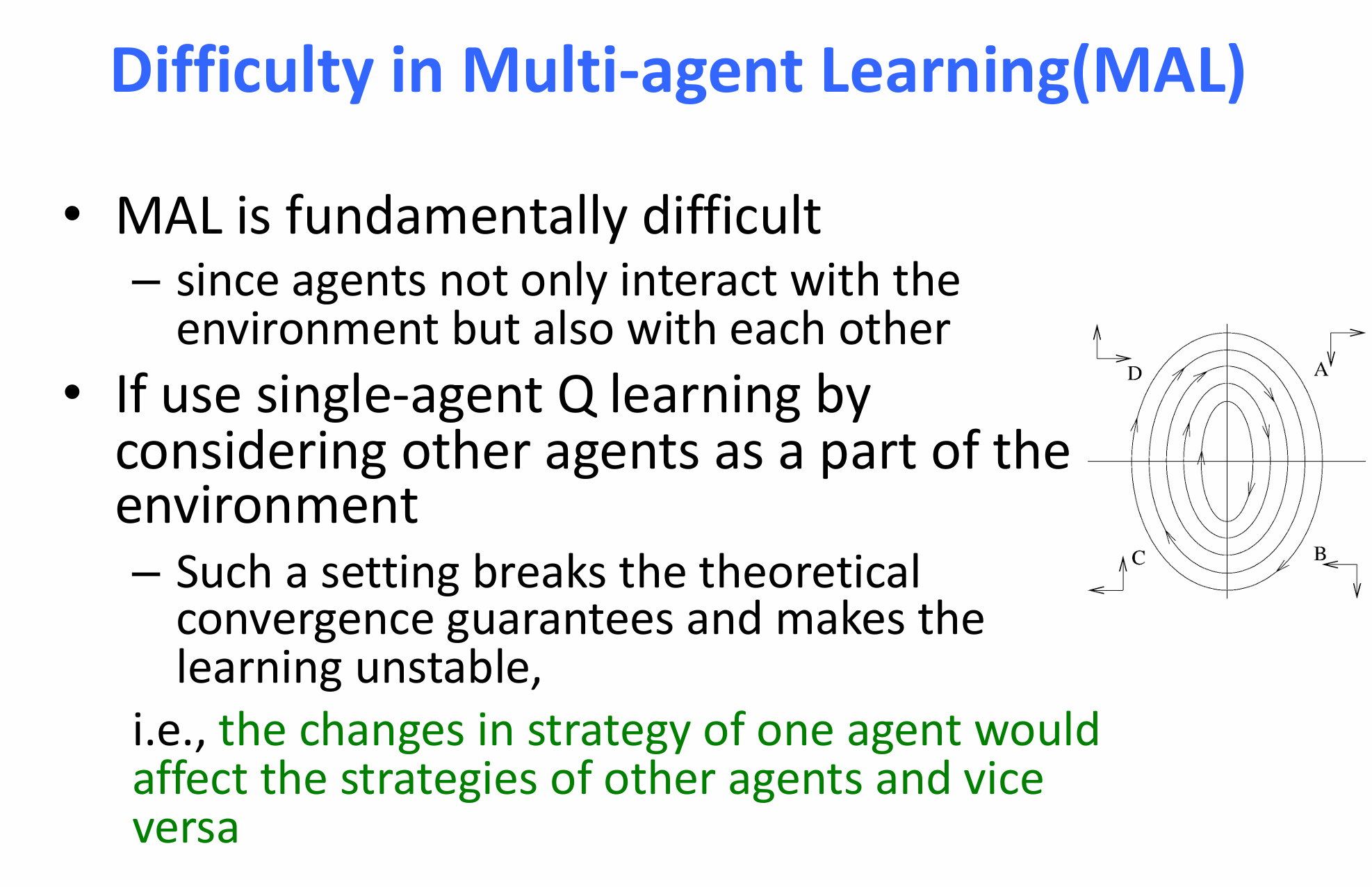 Difficulty in Multi-agent Learning(MAL)

• MAL is fundamentally difficult
– since agents not only interact with the environment but also with each other

• If use single-agent Q learning by considering other agents as a part of the environment
– Such a setting breaks the theoretical convergence guarantees and makes the learning unstable,

i.e., the changes in strategy of one agent would affect the strategies of other agents and vice versa

D
A
C
B